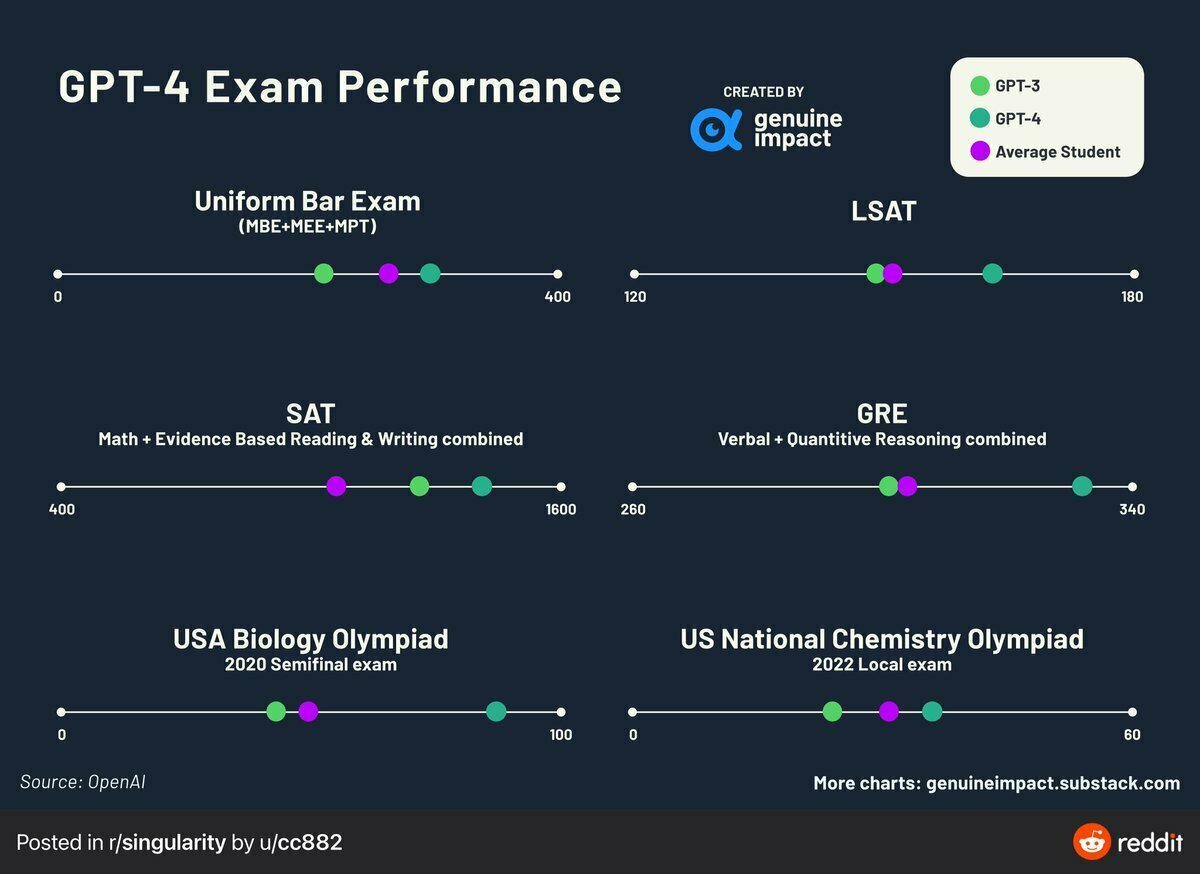 GPT-4 Exam Performance

CREATED BY
genuine impact

GPT-3
GPT-4
Average Student

Uniform Bar Exam
(MBE+MEE+MPT)

0
400

LSAT

120
180

SAT
Math + Evidence Based Reading & Writing combined

400
1600

GRE
Verbal + Quantitive Reasoning combined

260
340

USA Biology Olympiad
2020 Semifinal exam

0
100

US National Chemistry Olympiad
2022 Local exam

0
60

Source: OpenAI

More charts: genuineimpact.substack.com

Posted in r/singularity by u/cc882

reddit